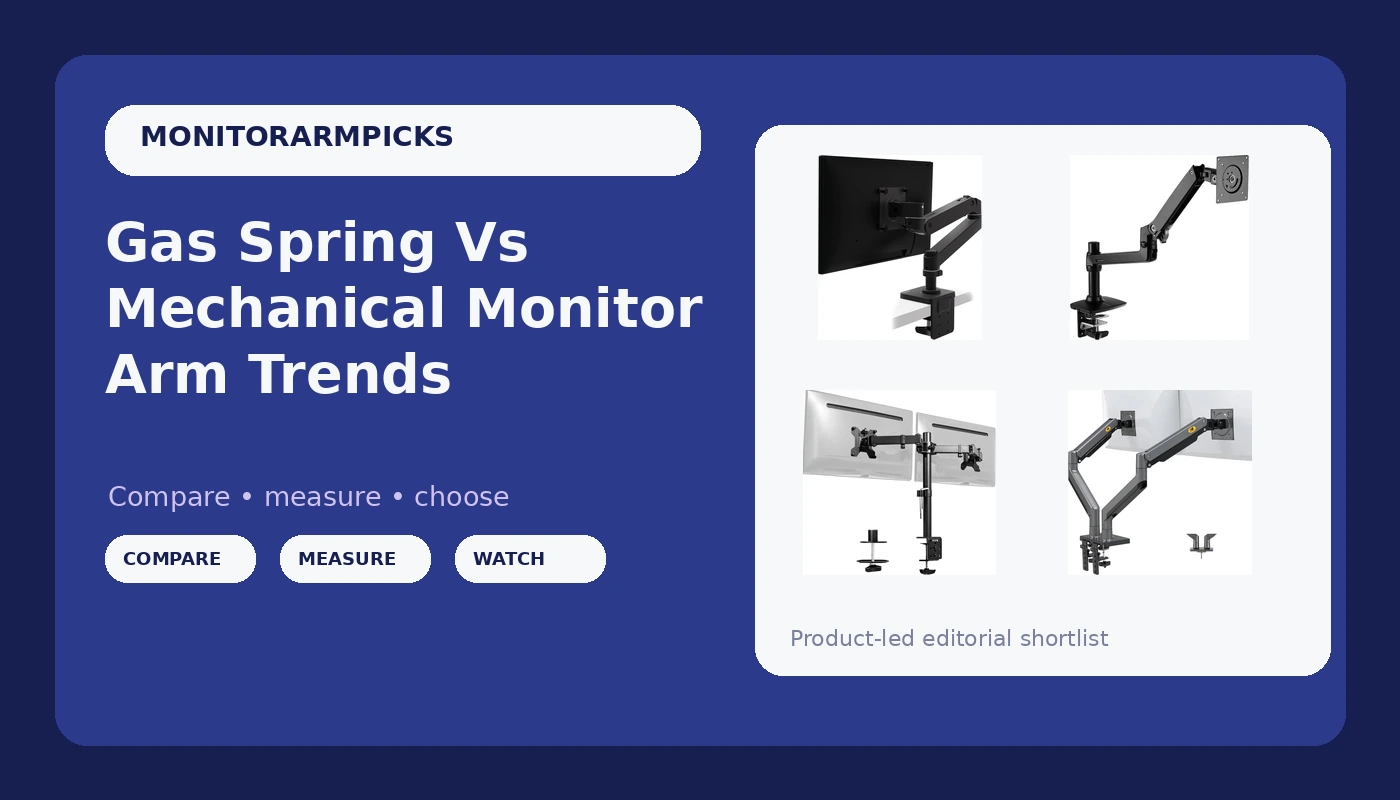 MONITORARMPICKS

Gas Spring Vs Mechanical Monitor Arm Trends

Compare • measure • choose

COMPARE

MEASURE

WATCH

Product-led editorial shortlist